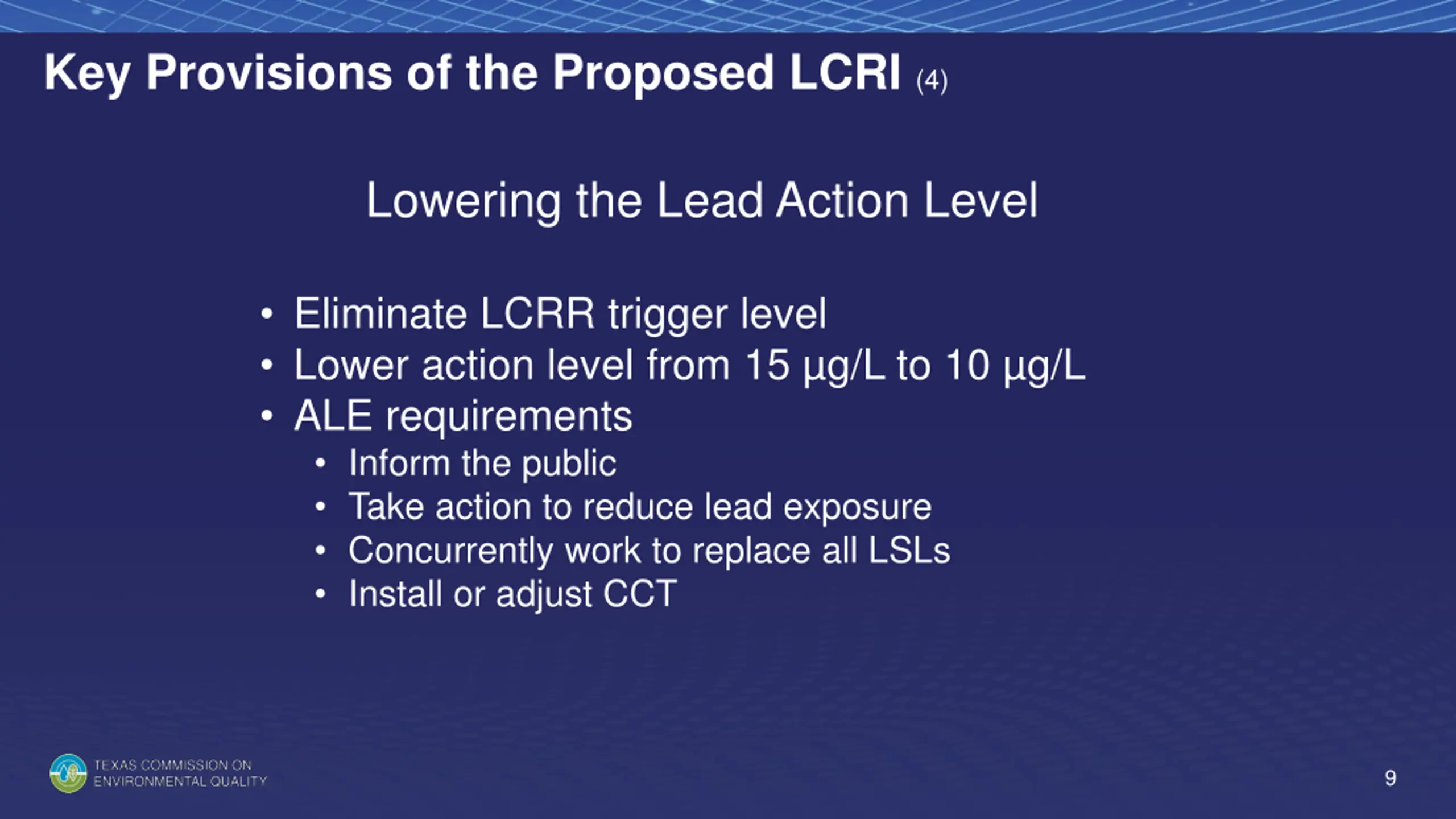 Key Provisions of the Proposed LCRI (4)

Lowering the Lead Action Level

• Eliminate LCRR trigger level
• Lower action level from 15 µg/L to 10 µg/L
• ALE requirements
  • Inform the public
  • Take action to reduce lead exposure
  • Concurrently work to replace all LSLs
  • Install or adjust CCT

TEXAS COMMISSION ON ENVIRONMENTAL QUALITY

9